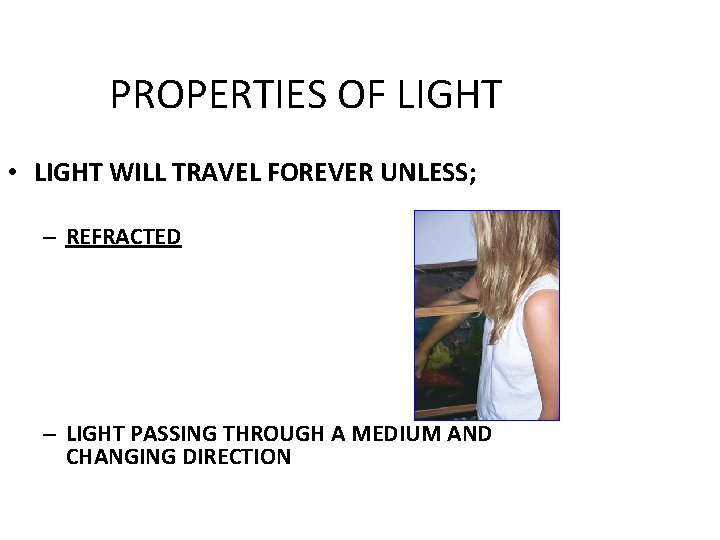 PROPERTIES OF LIGHT

• LIGHT WILL TRAVEL FOREVER UNLESS;

– REFRACTED

– LIGHT PASSING THROUGH A MEDIUM AND CHANGING DIRECTION